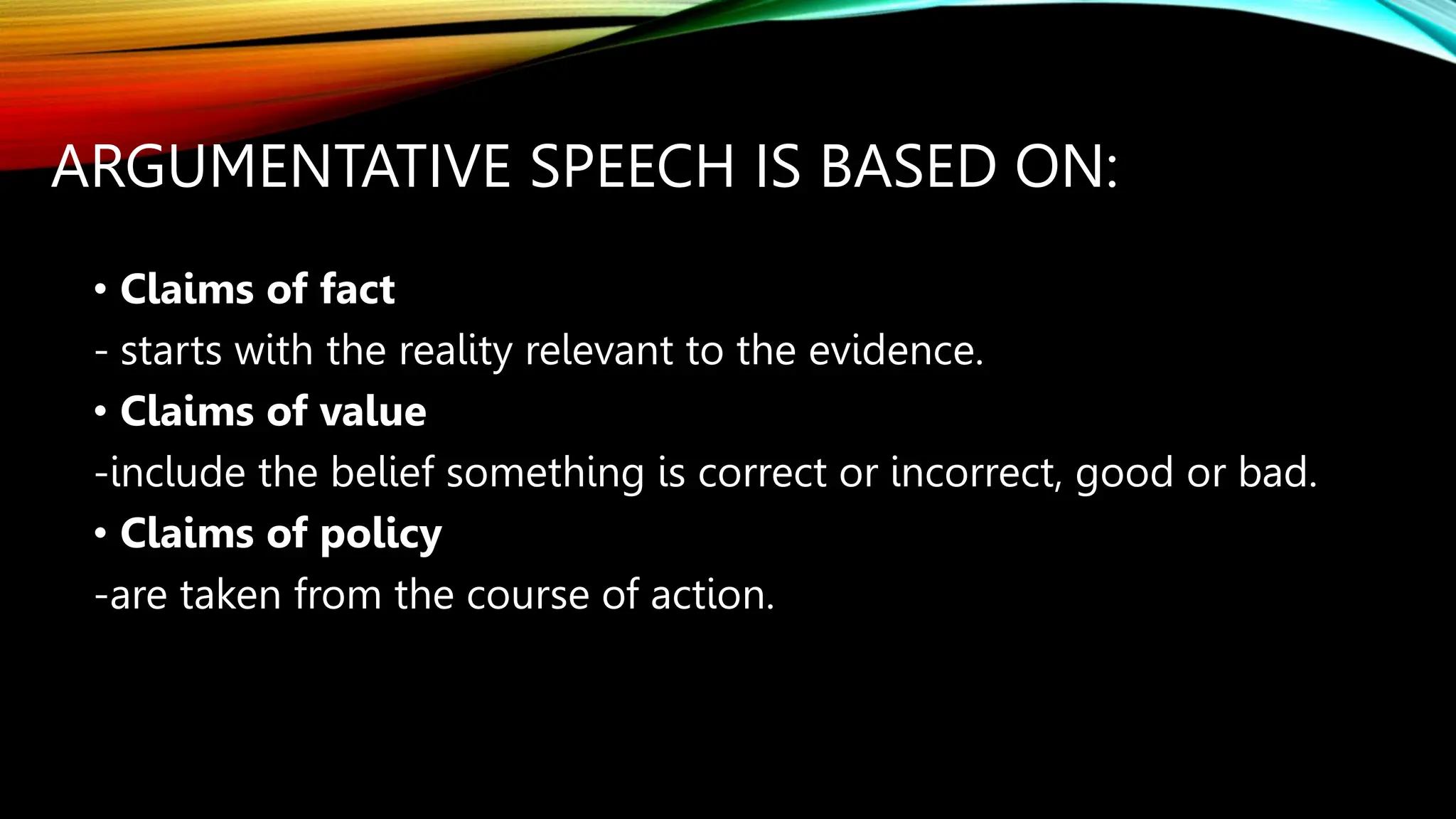 ARGUMENTATIVE SPEECH IS BASED ON:

• Claims of fact
- starts with the reality relevant to the evidence.
• Claims of value
-include the belief something is correct or incorrect, good or bad.
• Claims of policy
-are taken from the course of action.